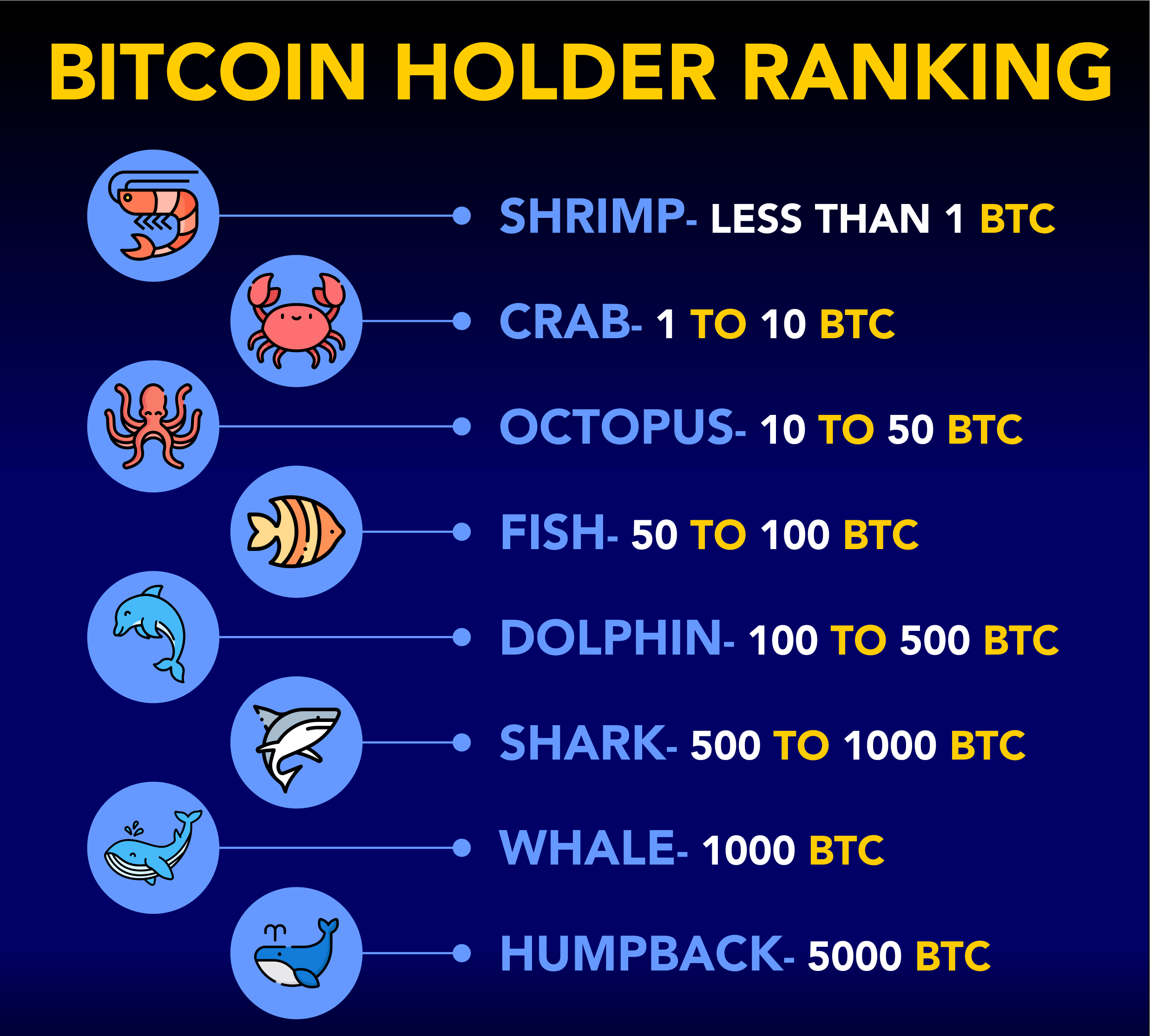 BITCOIN HOLDER RANKING

SHRIMP- LESS THAN 1 BTC

CRAB- 1 TO 10 BTC

OCTOPUS- 10 TO 50 BTC

FISH- 50 TO 100 BTC

DOLPHIN- 100 TO 500 BTC

SHARK- 500 TO 1000 BTC

WHALE- 1000 BTC

HUMPBACK- 5000 BTC